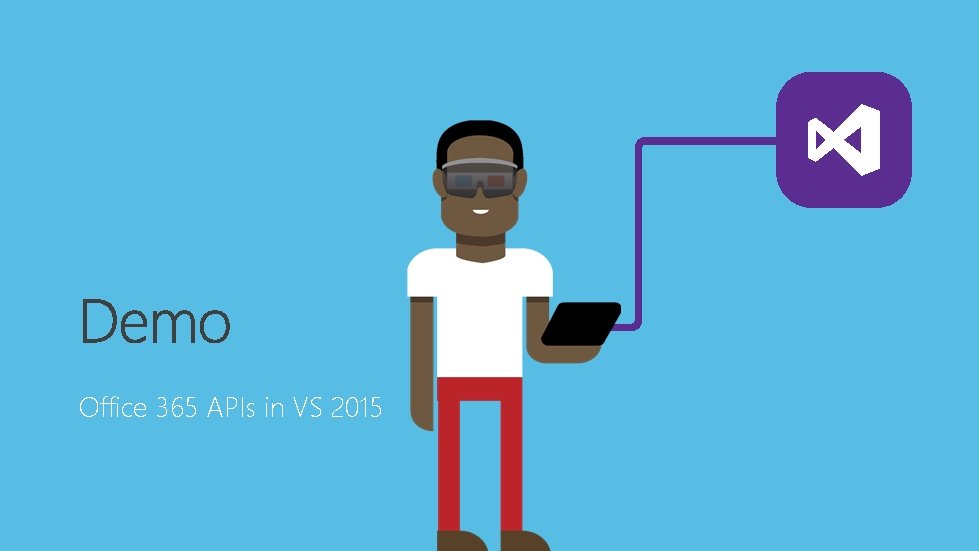 Demo

Office 365 APIs in VS 2015